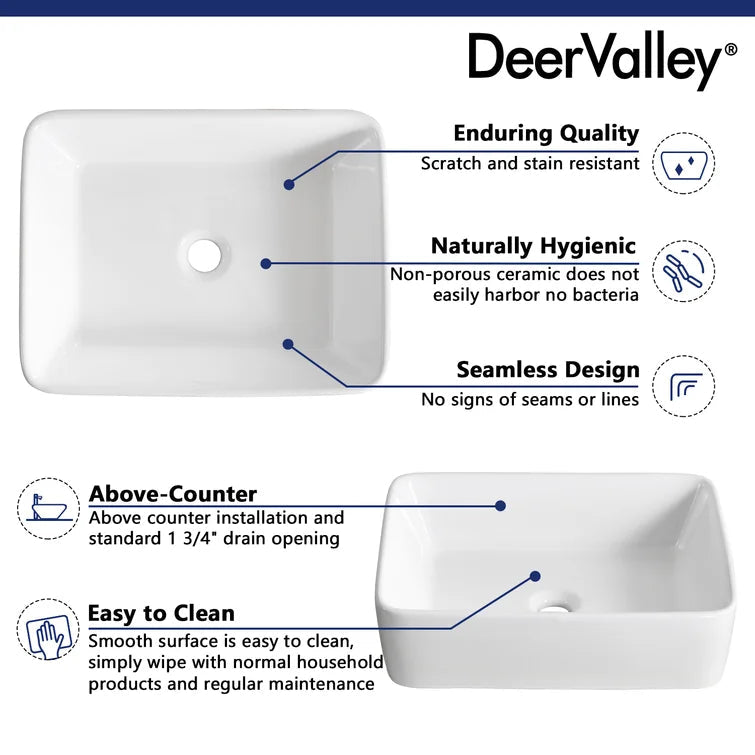 DeerValley®

Enduring Quality
Scratch and stain resistant

Naturally Hygienic
Non-porous ceramic does not easily harbor no bacteria

Seamless Design
No signs of seams or lines

Above-Counter
Above counter installation and standard 1 3/4" drain opening

Easy to Clean
Smooth surface is easy to clean, simply wipe with normal household products and regular maintenance